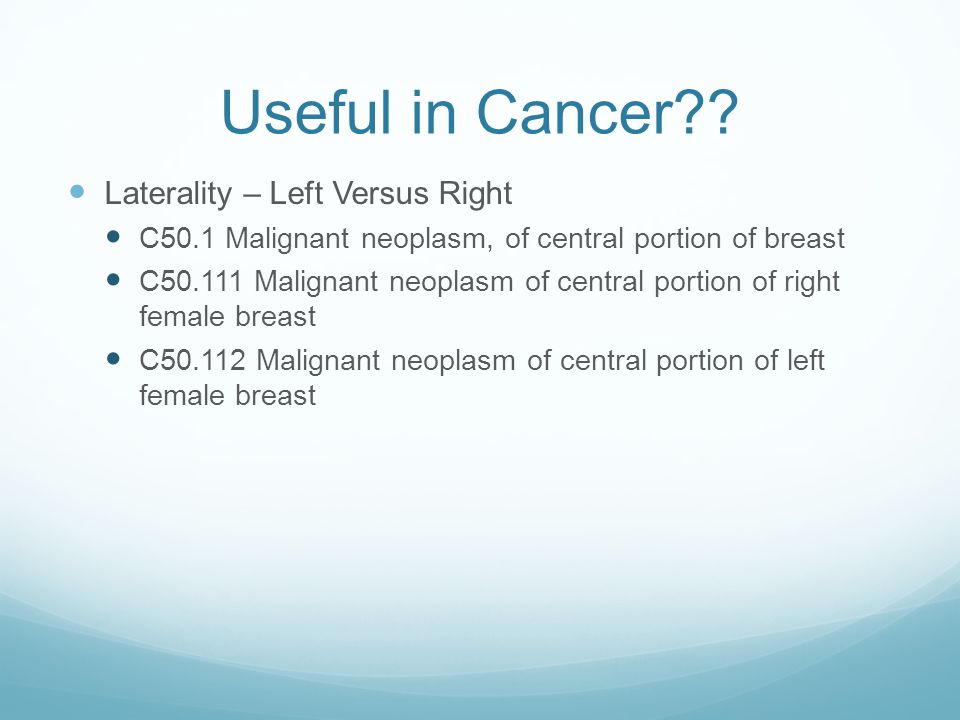 Useful in Cancer??

- Laterality – Left Versus Right
  - C50.1 Malignant neoplasm, of central portion of breast
  - C50.111 Malignant neoplasm of central portion of right female breast
  - C50.112 Malignant neoplasm of central portion of left female breast